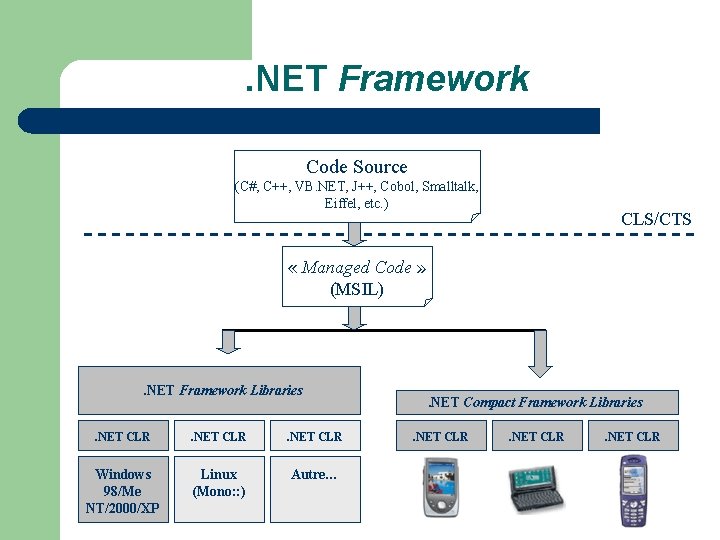 .NET Framework

Code Source
(C#, C++, VB.NET, J++, Cobol, Smalltalk, Eiffel, etc.)

CLS/CTS

« Managed Code »
(MSIL)

.NET Framework Libraries

.NET CLR

.NET CLR

.NET CLR

Windows 98/Me NT/2000/XP

Linux (Mono::)

Autre...

.NET Compact Framework Libraries

.NET CLR

.NET CLR

.NET CLR